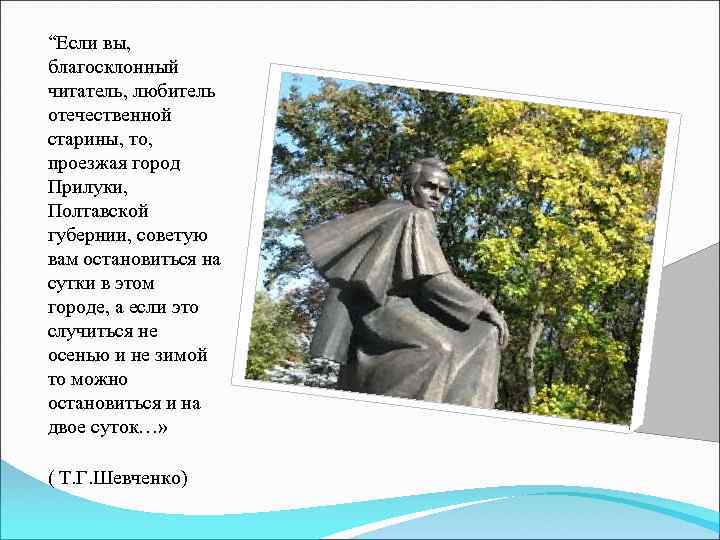 “Если вы, благосклонный читатель, любитель отечественной старины, то, проезжая город Прилуки, Полтавской губернии, советую вам остановиться на сутки в этом городе, а если это случиться не осенью и не зимой то можно остановиться и на двое суток…»

( Т.Г.Шевченко)